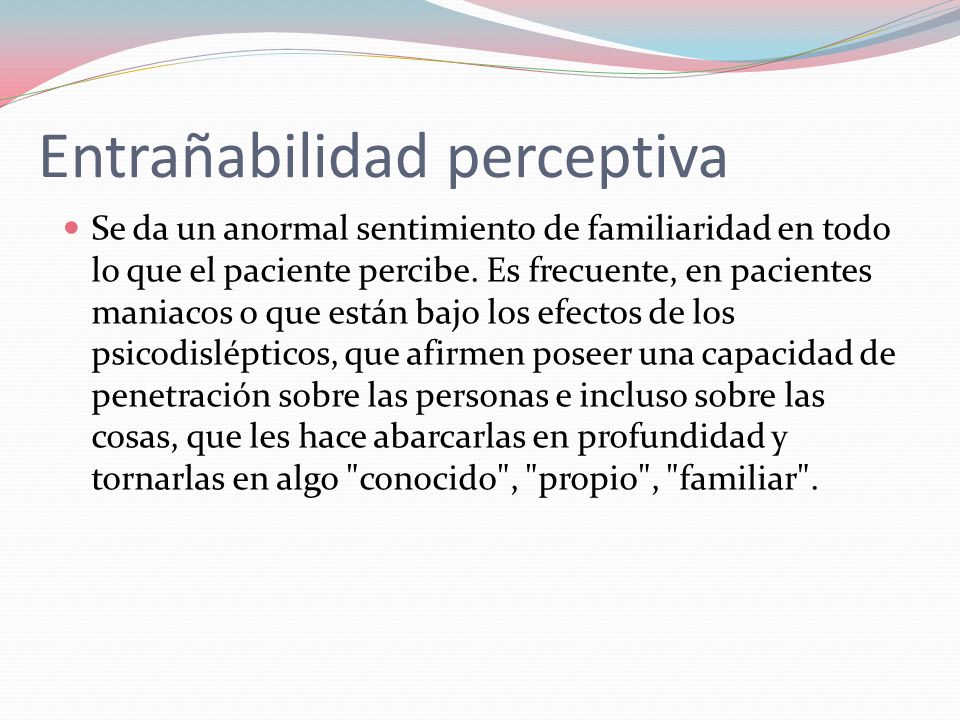 Entrañabilidad perceptiva

Se da un anormal sentimiento de familiaridad en todo lo que el paciente percibe. Es frecuente, en pacientes maniacos o que están bajo los efectos de los psicodislépticos, que afirmen poseer una capacidad de penetración sobre las personas e incluso sobre las cosas, que les hace abarcarlas en profundidad y tornarlas en algo "conocido", "propio", "familiar".